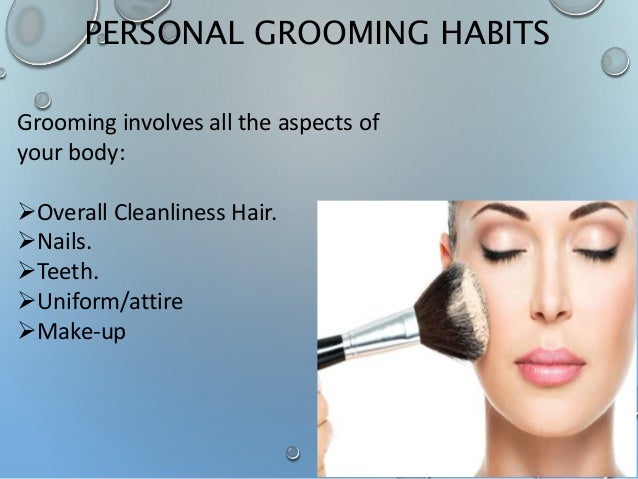 PERSONAL GROOMING HABITS

Grooming involves all the aspects of your body:

➢Overall Cleanliness Hair.
➢Nails.
➢Teeth.
➢Uniform/attire
➢Make-up